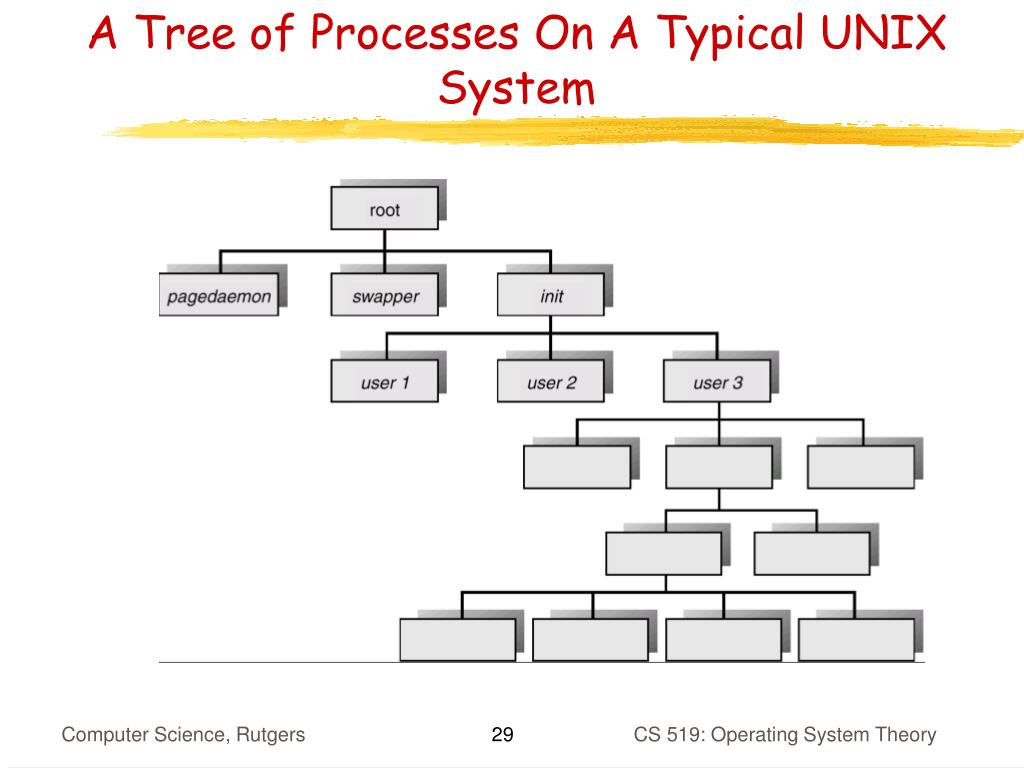 A Tree of Processes On A Typical UNIX System

root

pagedaemon

swapper

init

user 1

user 2

user 3

Computer Science, Rutgers

29

CS 519: Operating System Theory